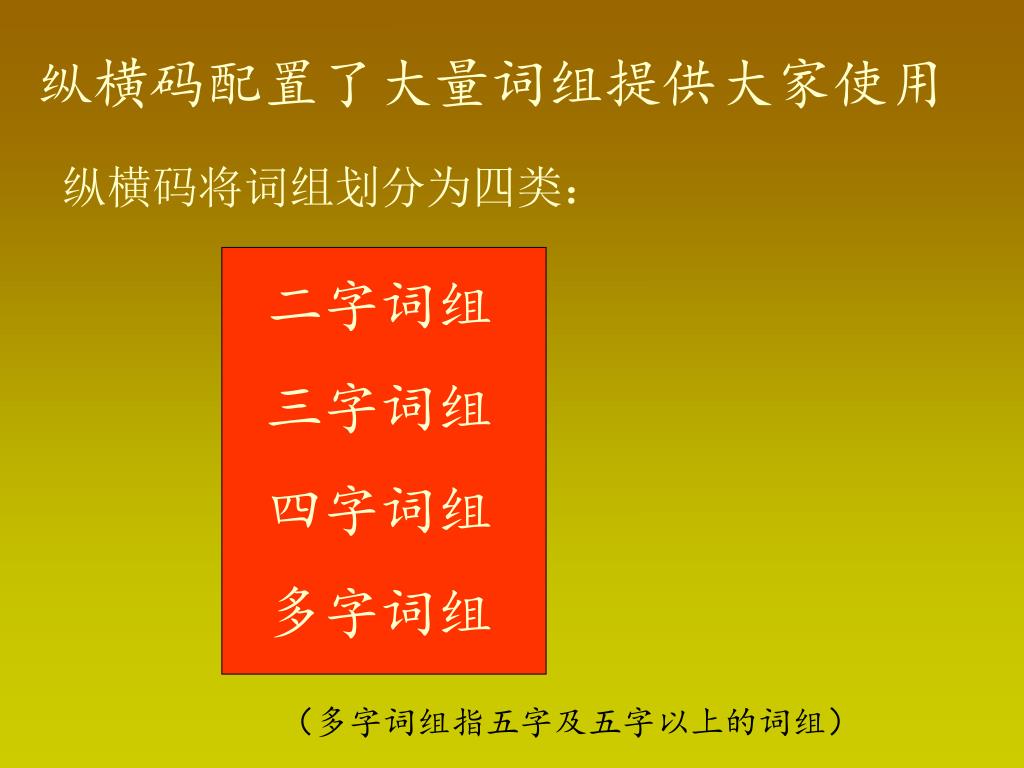 纵横码配置了大量词组提供大家使用

纵横码将词组划分为四类：

二字词组

三字词组

四字词组

多字词组

（多字词组指五字及五字以上的词组）